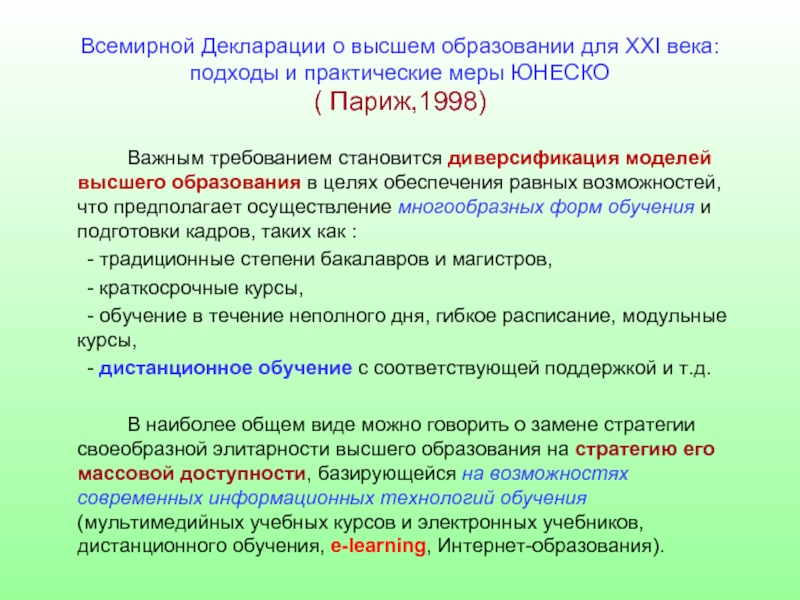 Всемирной Декларации о высшем образовании для XXI века: подходы и практические меры ЮНЕСКО
( Париж,1998)

Важным требованием становится диверсификация моделей высшего образования в целях обеспечения равных возможностей, что предполагает осуществление многообразных форм обучения и подготовки кадров, таких как :
- традиционные степени бакалавров и магистров,
- краткосрочные курсы,
- обучение в течение неполного дня, гибкое расписание, модульные курсы,
- дистанционное обучение с соответствующей поддержкой и т.д.

В наиболее общем виде можно говорить о замене стратегии своеобразной элитарности высшего образования на стратегию его массовой доступности, базирующейся на возможностях современных информационных технологий обучения (мультимедийных учебных курсов и электронных учебников, дистанционного обучения, e-learning, Интернет-образования).